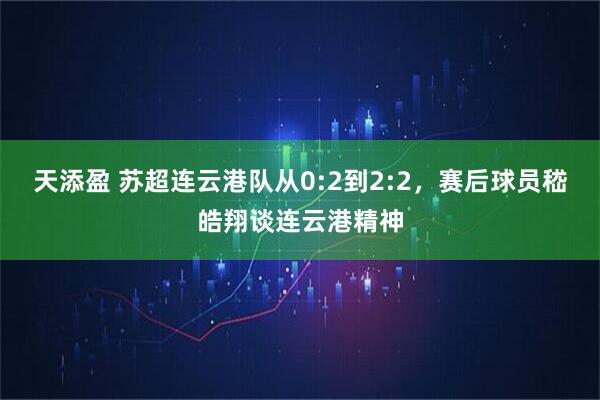 天添盈 苏超连云港队从0:2到2:2，赛后球员嵇皓翔谈连云港精神